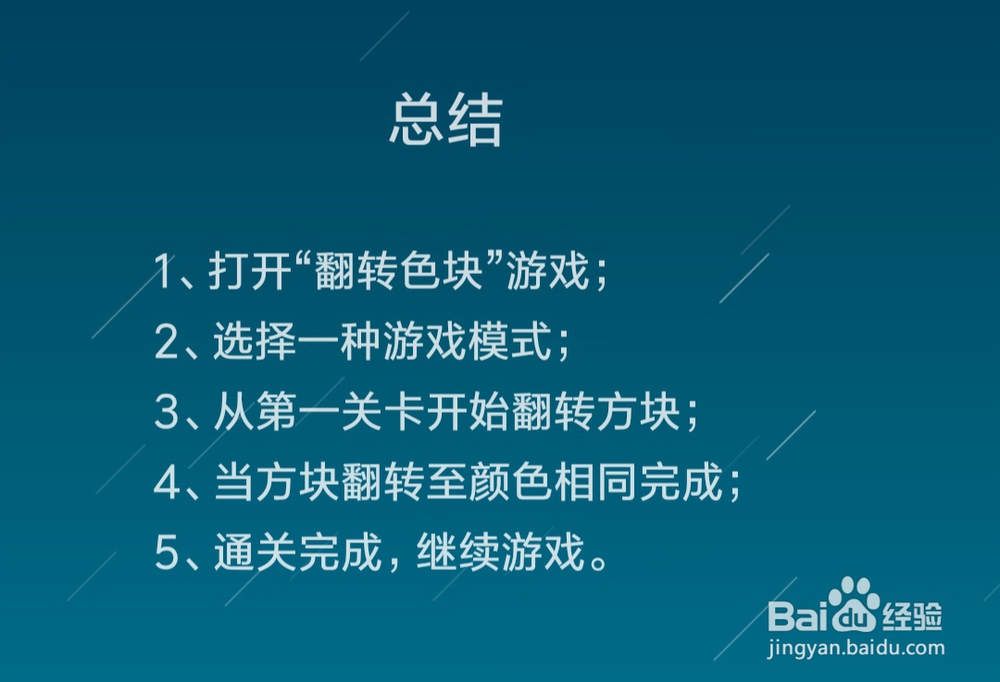 总结

1、打开“翻转色块”游戏；
2、选择一种游戏模式；
3、从第一关卡开始翻转方块；
4、当方块翻转至颜色相同完成；
5、通关完成，继续游戏。

Baidu经验
jingyan.baidu.com